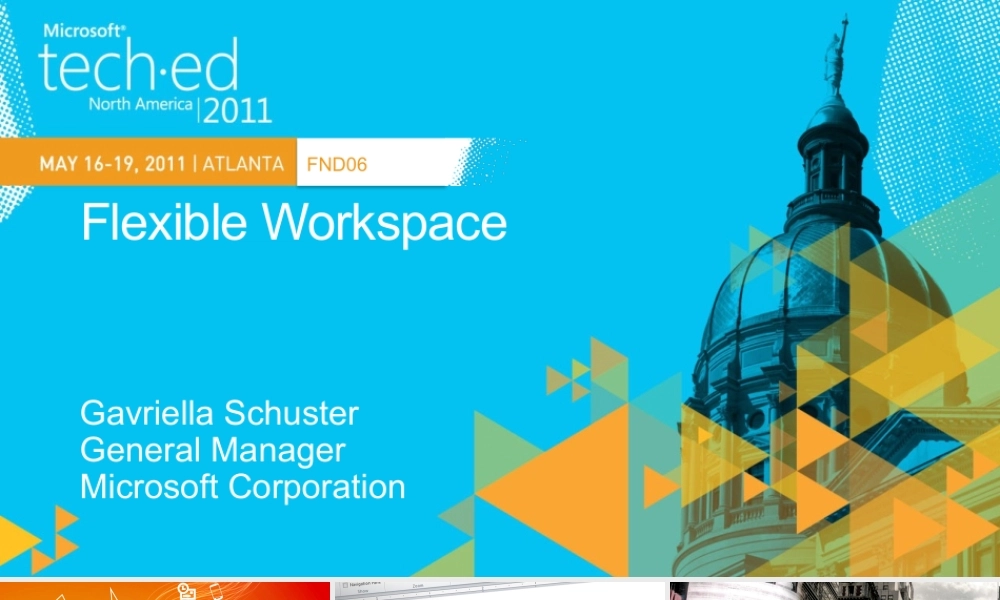 Microsoft®
tech·ed
North America | 2011

MAY 16-19, 2011 | ATLANTA FND06

Flexible Workspace

Gavriella Schuster
General Manager
Microsoft Corporation